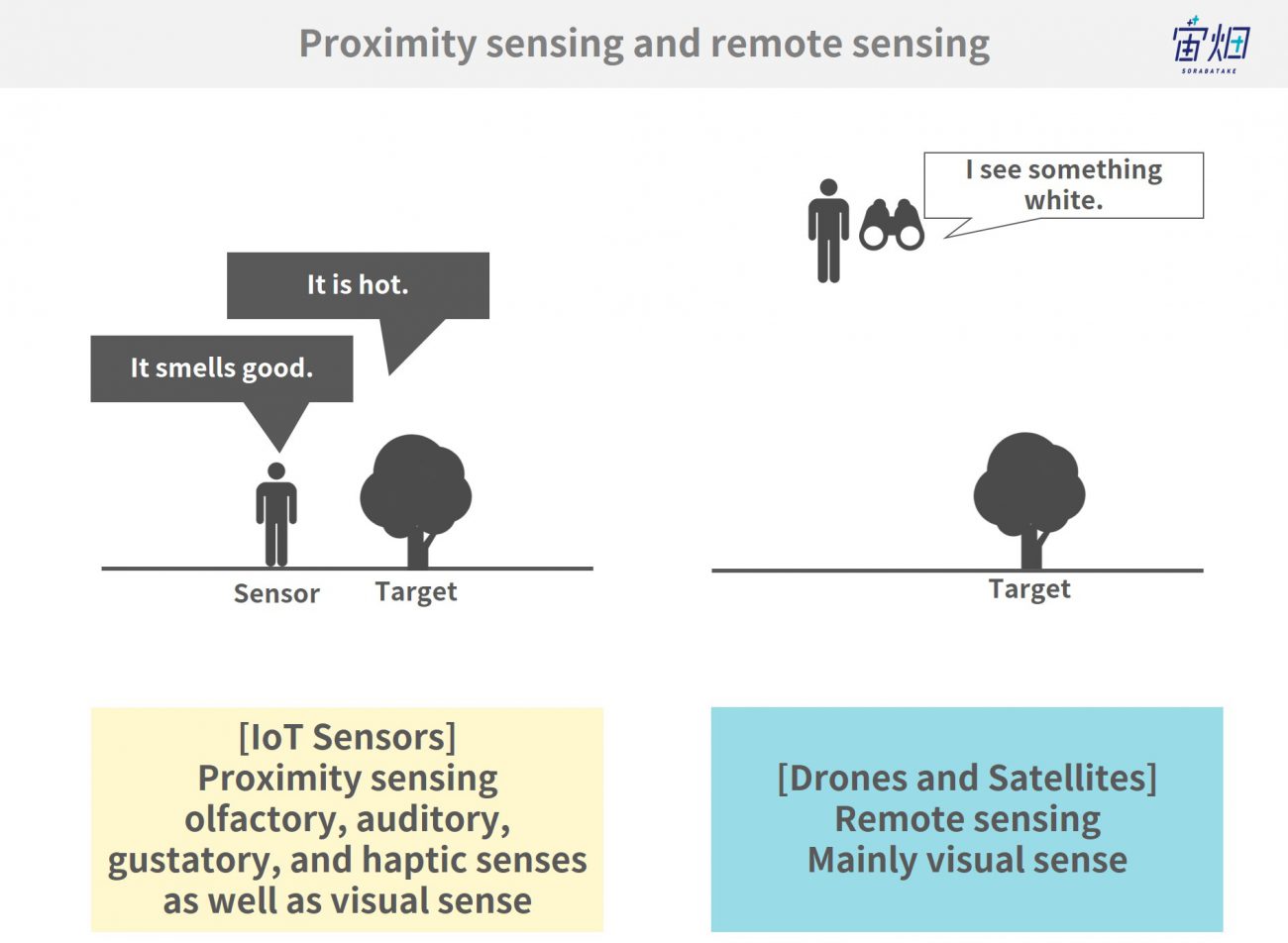 Proximity sensing and remote sensing

宙畑
SORABATAKE

It is hot.

It smells good.

Sensor Target

I see something white.

Target

[IoT Sensors]
Proximity sensing
olfactory, auditory, gustatory, and haptic senses as well as visual sense

[Drones and Satellites]
Remote sensing
Mainly visual sense